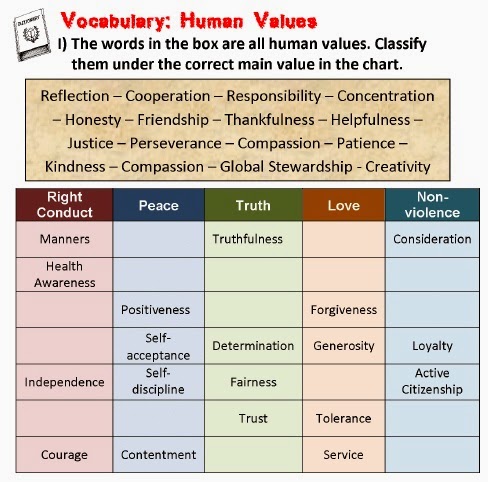 DICTIONARY

Vocabulary: Human Values

I) The words in the box are all human values. Classify them under the correct main value in the chart.

Reflection – Cooperation – Responsibility – Concentration – Honesty – Friendship – Thankfulness – Helpfulness – Justice – Perseverance – Compassion – Patience – Kindness – Compassion – Global Stewardship - Creativity

| Right Conduct | Peace | Truth | Love | Non-violence |
|---|---|---|---|---|
| Manners | | Truthfulness | | Consideration |
| Health Awareness | | | | |
| | Positiveness | | Forgiveness | |
| | Self-acceptance | Determination | Generosity | Loyalty |
| Independence | Self-discipline | Fairness | | Active Citizenship |
| | | Trust | Tolerance | |
| Courage | Contentment | | Service | |